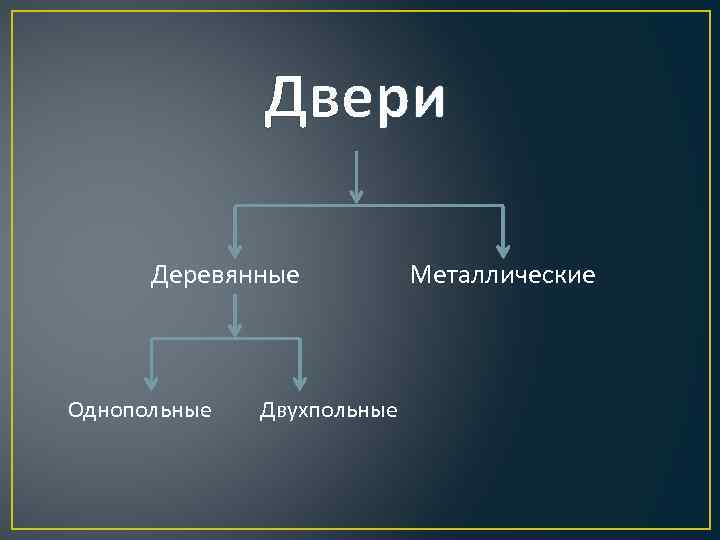 Двери

Деревянные

Металлические

Однопольные

Двухпольные